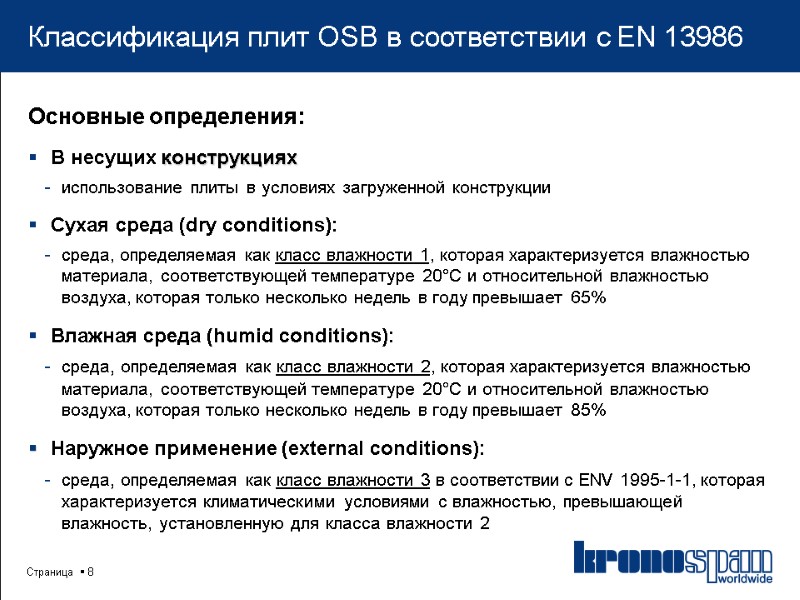 Классификация плит OSB в соответствии с EN 13986

Основные определения:

▪ В несущих конструкциях

- использование плиты в условиях загруженной конструкции

▪ Сухая среда (dry conditions):

- среда, определяемая как класс влажности 1, которая характеризуется влажностью материала, соответствующей температуре 20°C и относительной влажностью воздуха, которая только несколько недель в году превышает 65%

▪ Влажная среда (humid conditions):

- среда, определяемая как класс влажности 2, которая характеризуется влажностью материала, соответствующей температуре 20°C и относительной влажностью воздуха, которая только несколько недель в году превышает 85%

▪ Наружное применение (external conditions):

- среда, определяемая как класс влажности 3 в соответствии с ENV 1995-1-1, которая характеризуется климатическими условиями с влажностью, превышающей влажность, установленную для класса влажности 2

Страница ▪ 8

kronospan worldwide